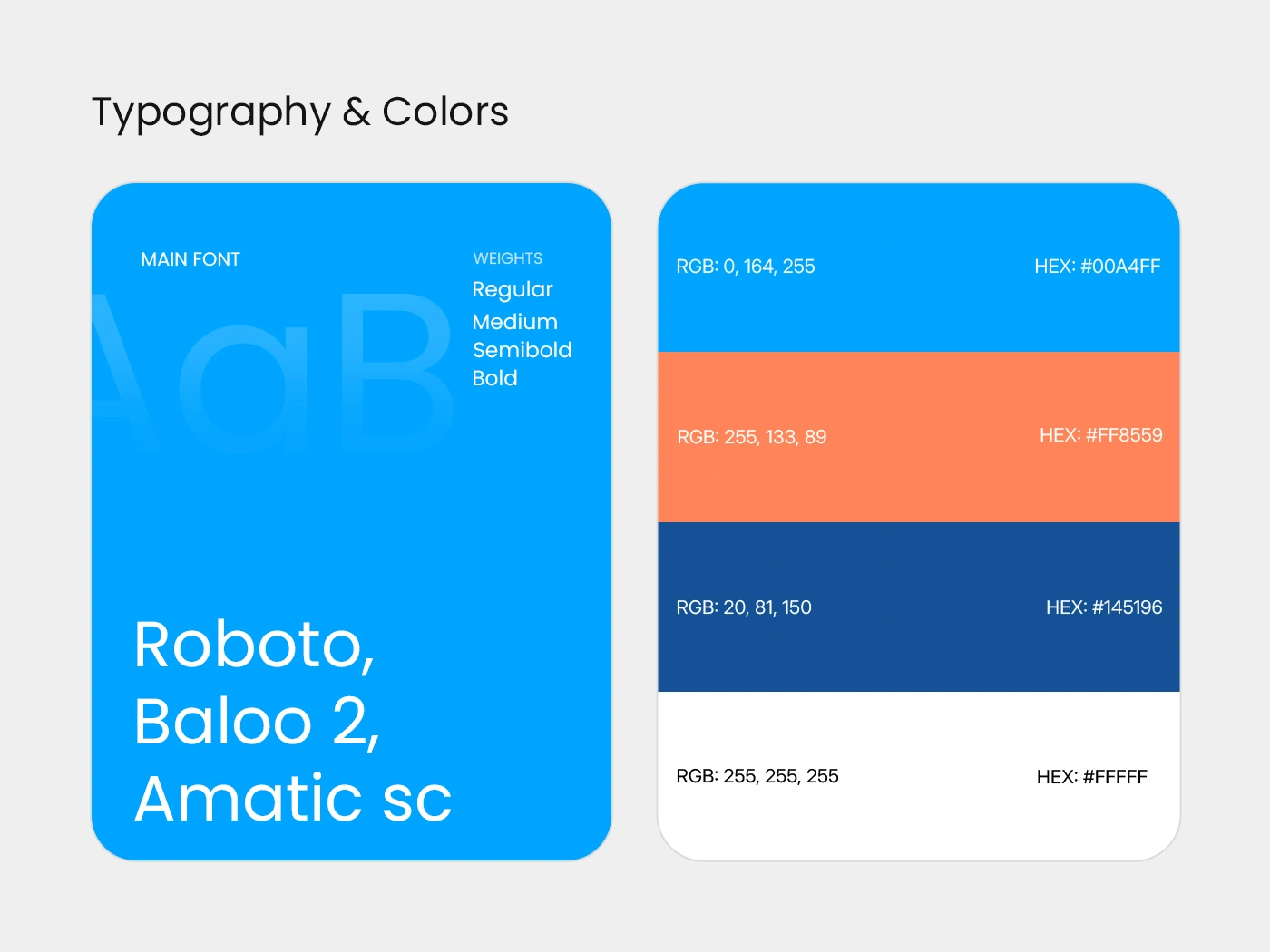 Typography & Colors

MAIN FONT

AaB

WEIGHTS
Regular
Medium
Semibold
Bold

Roboto,
Baloo 2,
Amatic sc

RGB: 0, 164, 255
HEX: #00A4FF

RGB: 255, 133, 89
HEX: #FF8559

RGB: 20, 81, 150
HEX: #145196

RGB: 255, 255, 255
HEX: #FFFFF